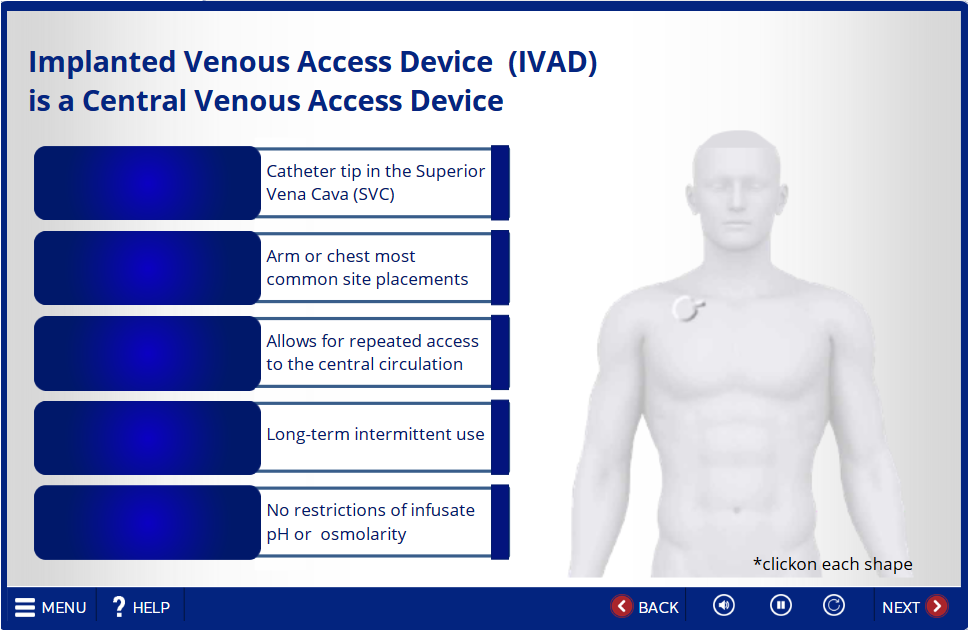 Implanted Venous Access Device (IVAD) is a Central Venous Access Device

Catheter tip in the Superior Vena Cava (SVC)

Arm or chest most common site placements

Allows for repeated access to the central circulation

Long-term intermittent use

No restrictions of infusate pH or osmolarity

*clickon each shape

MENU
HELP
BACK
NEXT